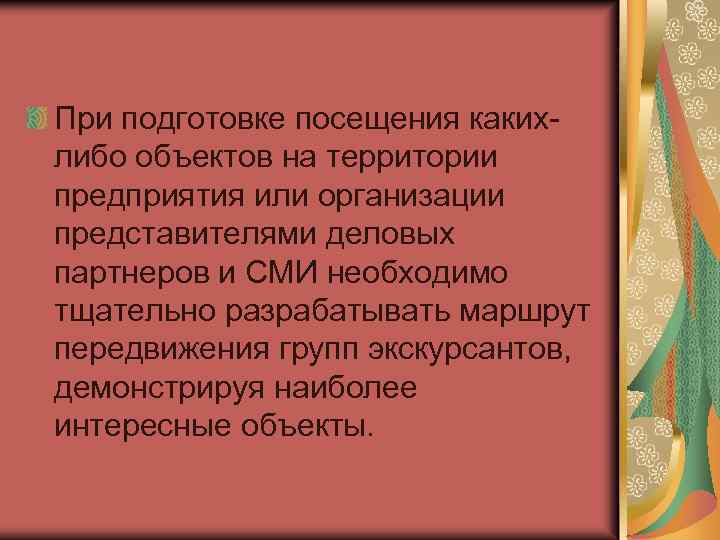 При подготовке посещения каких-либо объектов на территории предприятия или организации представителями деловых партнеров и СМИ необходимо тщательно разрабатывать маршрут передвижения групп экскурсантов, демонстрируя наиболее интересные объекты.